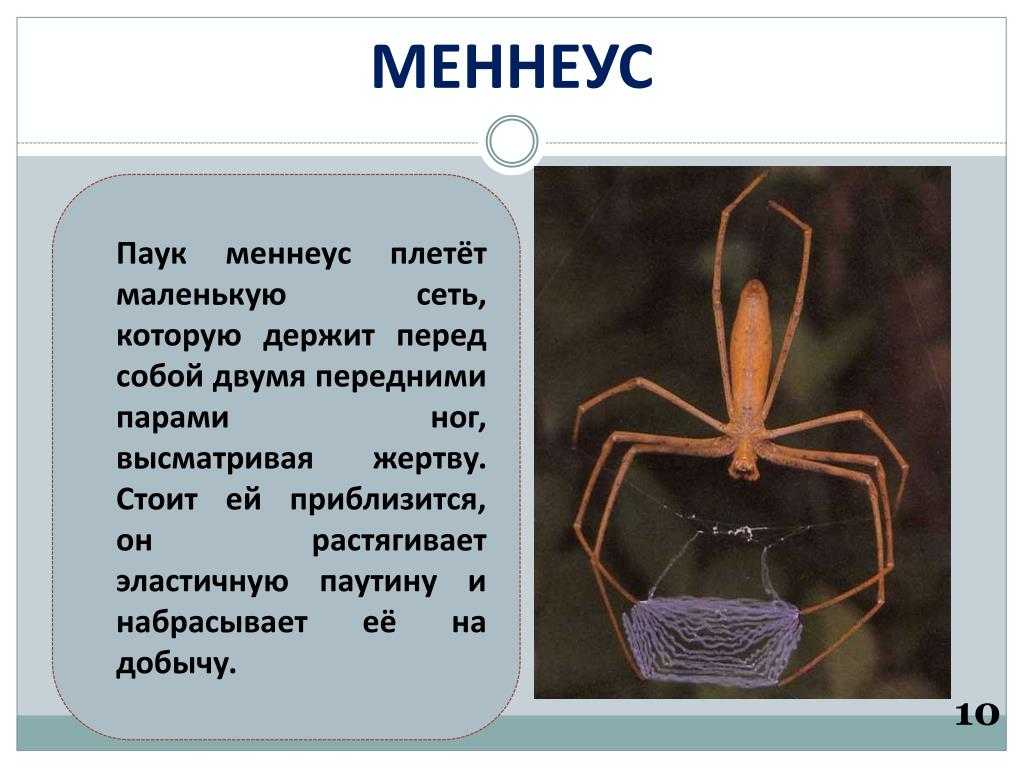 МЕННЕУС

Паук меннеус плетёт маленькую сеть, которую держит перед собой двумя передними парами ног, высматривая жертву. Стоит ей приблизится, он растягивает эластичную паутину и набрасывает её на добычу.

10